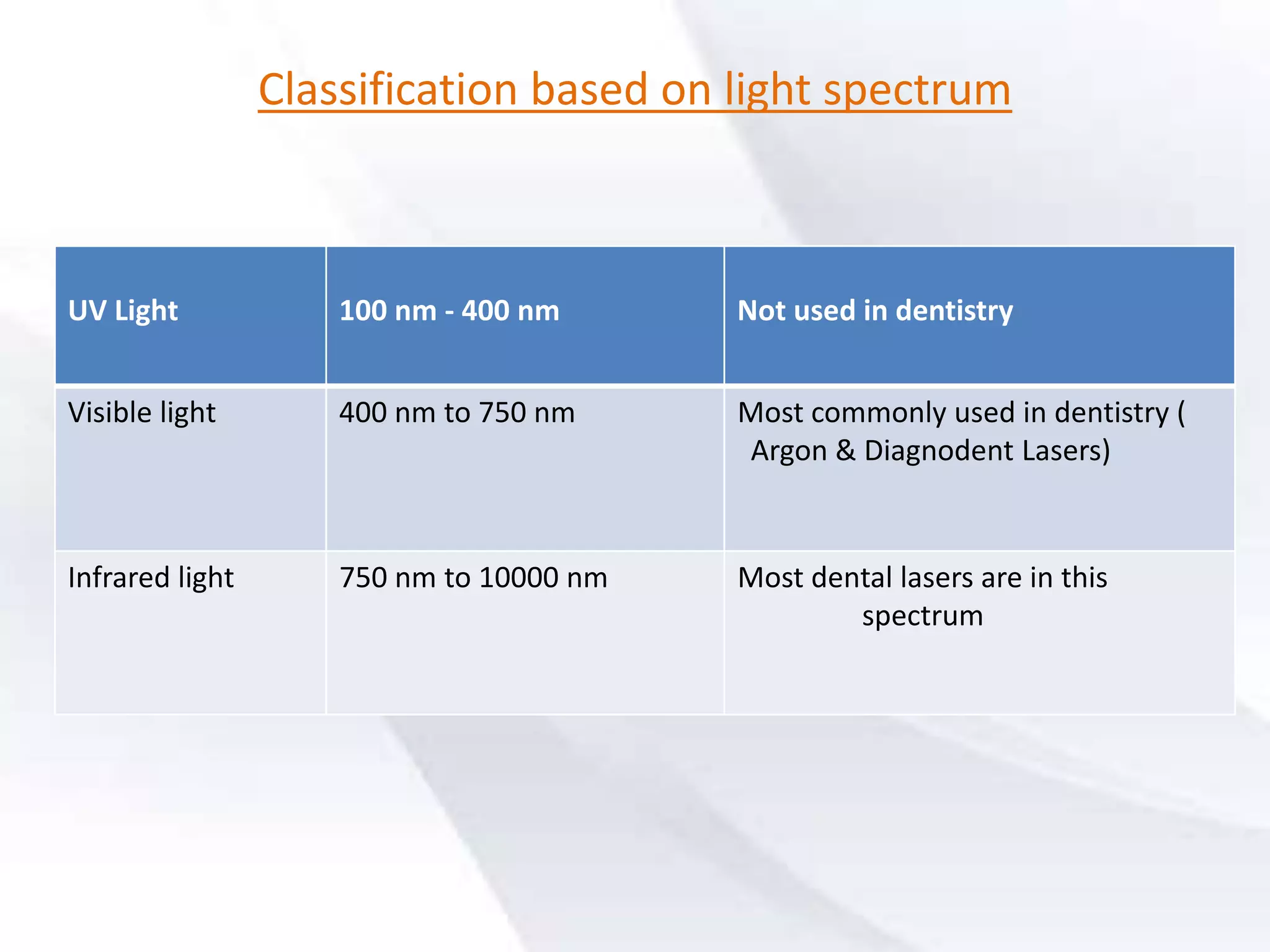 Classification based on light spectrum

| UV Light | 100 nm - 400 nm | Not used in dentistry |
|---|---|---|
| Visible light | 400 nm to 750 nm | Most commonly used in dentistry ( Argon & Diagnodent Lasers) |
| Infrared light | 750 nm to 10000 nm | Most dental lasers are in this spectrum |